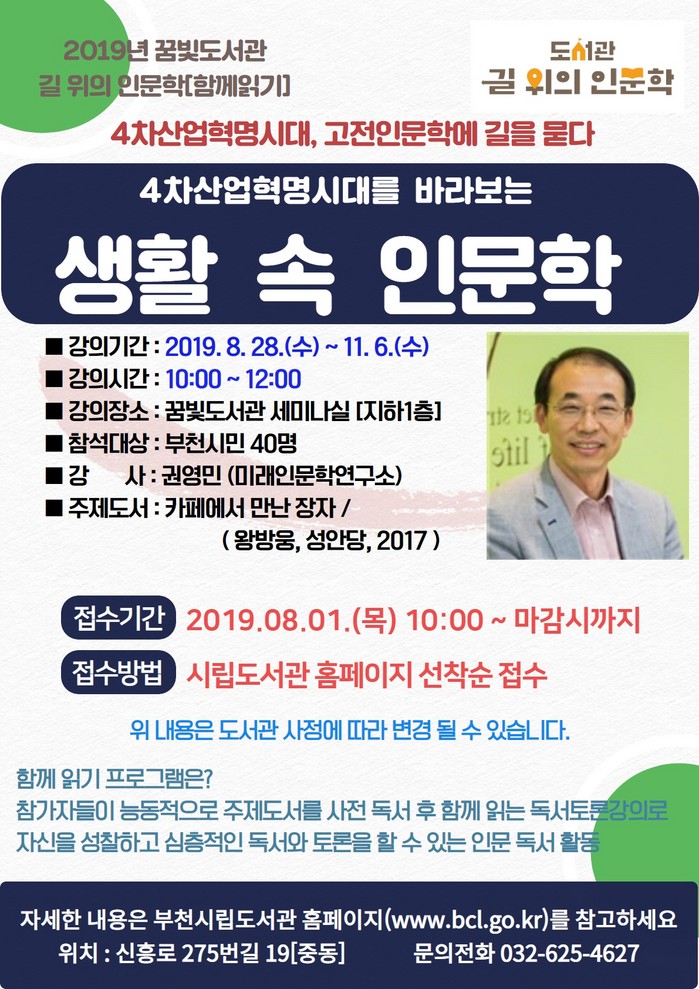 2019년 꿈빛도서관
길 위의 인문학[함께읽기]

도서관
길 위의 인문학

4차산업혁명시대, 고전인문학에 길을 묻다

4차산업혁명시대를 바라보는

생활 속 인문학

■ 강의기간 : 2019. 8. 28.(수) ~ 11. 6.(수)
■ 강의시간 : 10:00 ~ 12:00
■ 강의장소 : 꿈빛도서관 세미나실 [지하1층]
■ 참석대상 : 부천시민 40명
■ 강 사 : 권영민 (미래인문학연구소)
■ 주제도서 : 카페에서 만난 장자 / ( 왕방웅, 성안당, 2017 )

접수기간 2019.08.01.(목) 10:00 ~ 마감시까지

접수방법 시립도서관 홈페이지 선착순 접수

위 내용은 도서관 사정에 따라 변경 될 수 있습니다.

함께 읽기 프로그램은?
참가자들이 능동적으로 주제도서를 사전 독서 후 함께 읽는 독서토론강의로 자신을 성찰하고 심층적인 독서와 토론을 할 수 있는 인문 독서 활동

자세한 내용은 부천시립도서관 홈페이지(www.bcl.go.kr)를 참고하세요
위치 : 신흥로 275번길 19[중동] 문의전화 032-625-4627